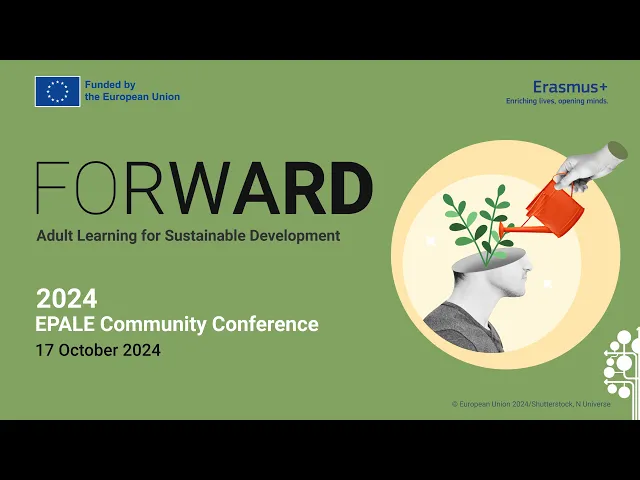 Funded by
the European Union

Erasmus+
Enriching lives, opening minds.

FORWARD

Adult Learning for Sustainable Development

2024
EPALE Community Conference
17 October 2024

© European Union 2024/Shutterstock, N Universe